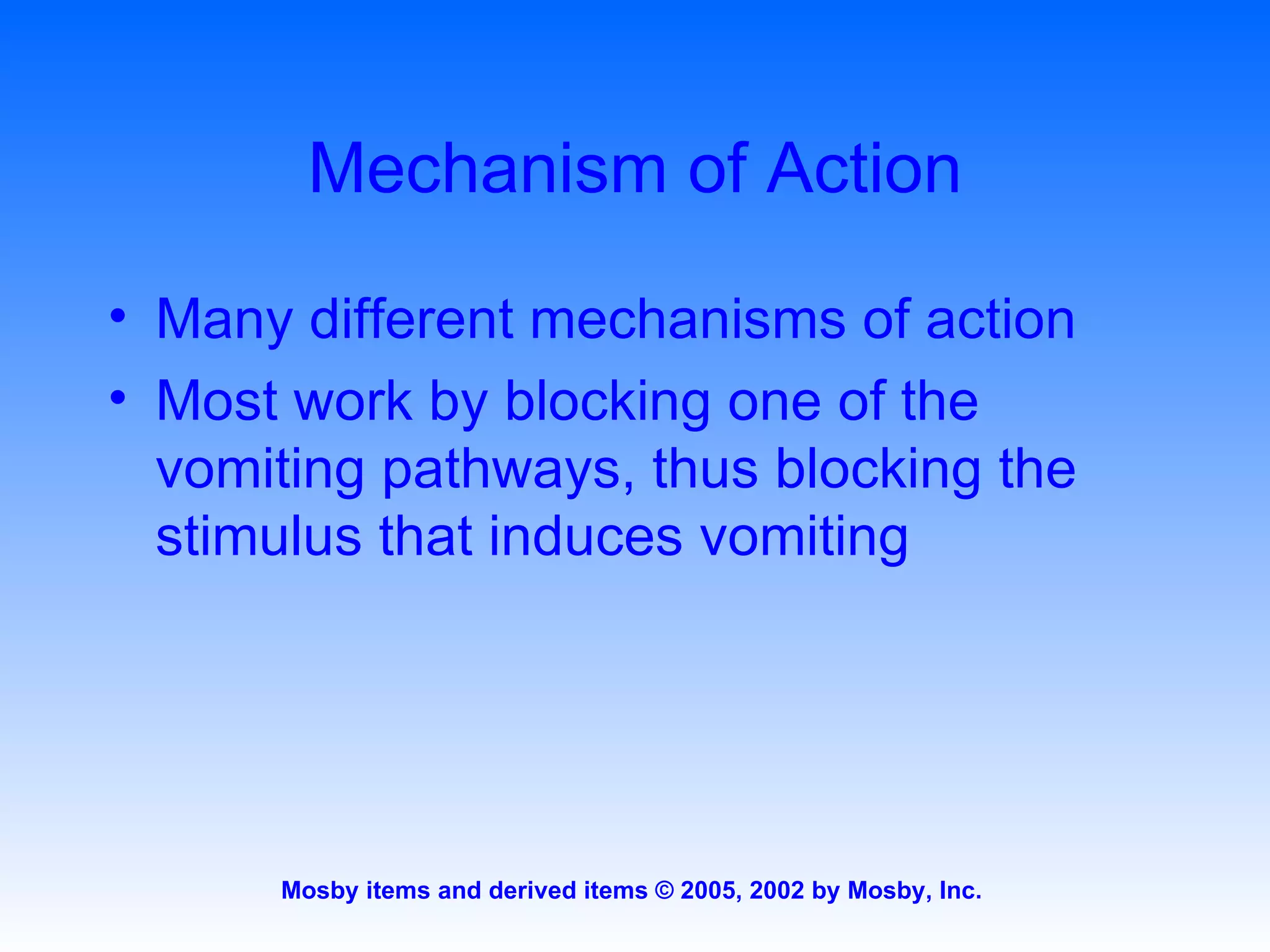 Mechanism of Action

• Many different mechanisms of action
• Most work by blocking one of the vomiting pathways, thus blocking the stimulus that induces vomiting

Mosby items and derived items © 2005, 2002 by Mosby, Inc.